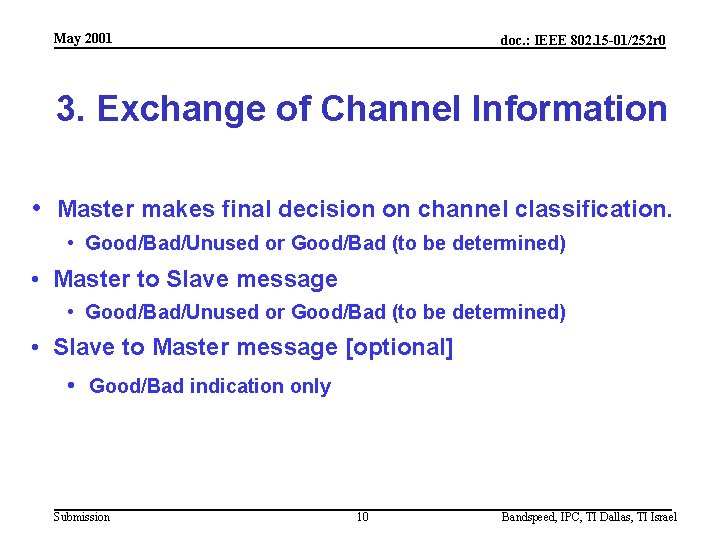 May 2001

doc.: IEEE 802.15-01/252r0

3. Exchange of Channel Information

• Master makes final decision on channel classification.

• Good/Bad/Unused or Good/Bad (to be determined)

• Master to Slave message

• Good/Bad/Unused or Good/Bad (to be determined)

• Slave to Master message [optional]

• Good/Bad indication only

Submission

10

Bandspeed, IPC, TI Dallas, TI Israel